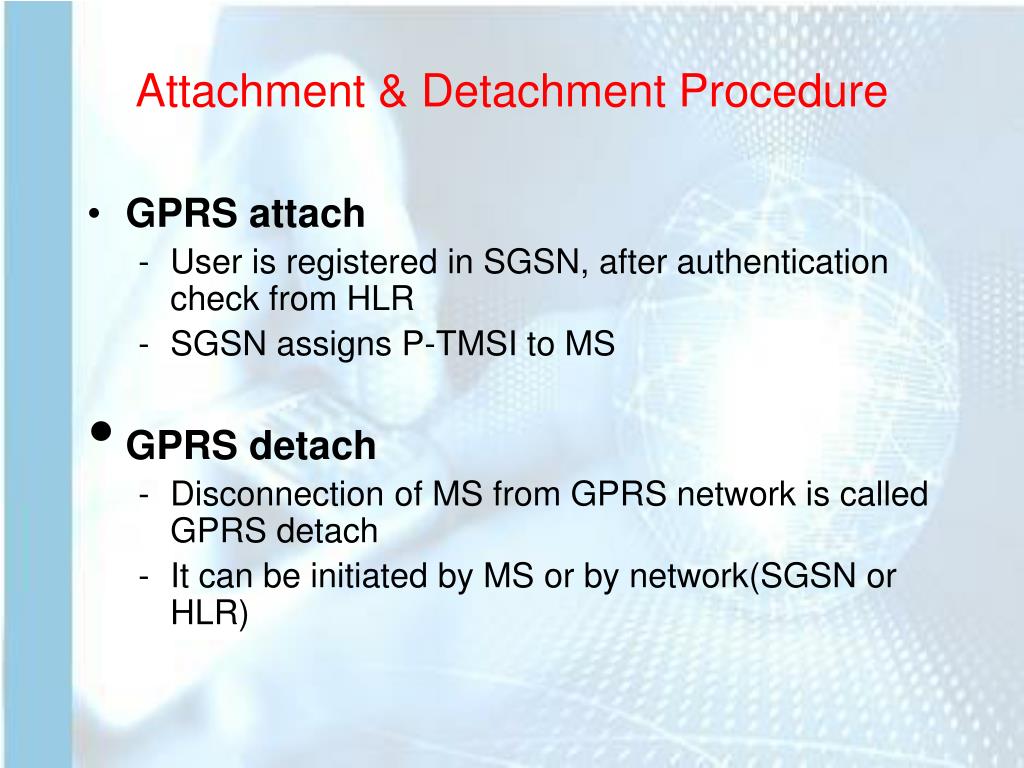 Attachment & Detachment Procedure

• GPRS attach
- User is registered in SGSN, after authentication check from HLR
- SGSN assigns P-TMSI to MS

• GPRS detach
- Disconnection of MS from GPRS network is called GPRS detach
- It can be initiated by MS or by network(SGSN or HLR)